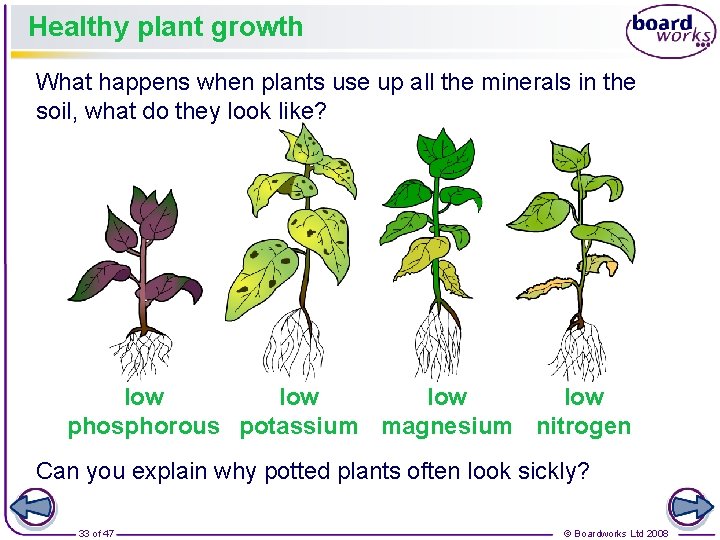 Healthy plant growth

board works

What happens when plants use up all the minerals in the soil, what do they look like?

low phosphorous

low potassium

low magnesium

low nitrogen

Can you explain why potted plants often look sickly?

33 of 47

© Boardworks Ltd 2008